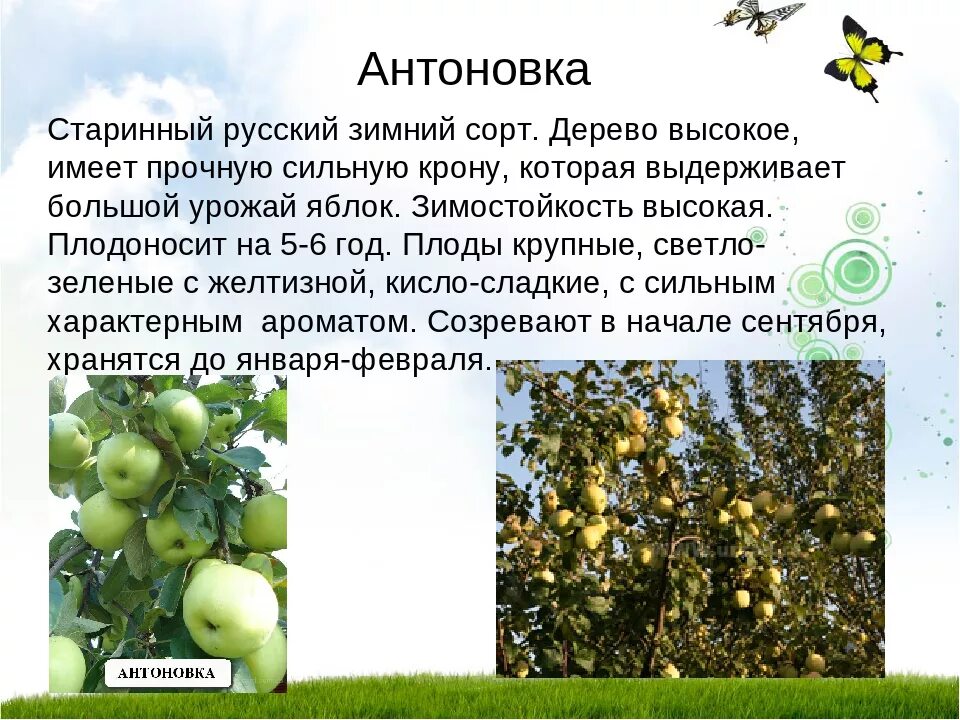 Антоновка

Старинный русский зимний сорт. Дерево высокое, имеет прочную сильную крону, которая выдерживает большой урожай яблок. Зимостойкость высокая. Плодоносит на 5-6 год. Плоды крупные, светло-зеленые с желтизной, кисло-сладкие, с сильным характерным ароматом. Созревают в начале сентября, хранятся до января-февраля.

АНТОНОВКА